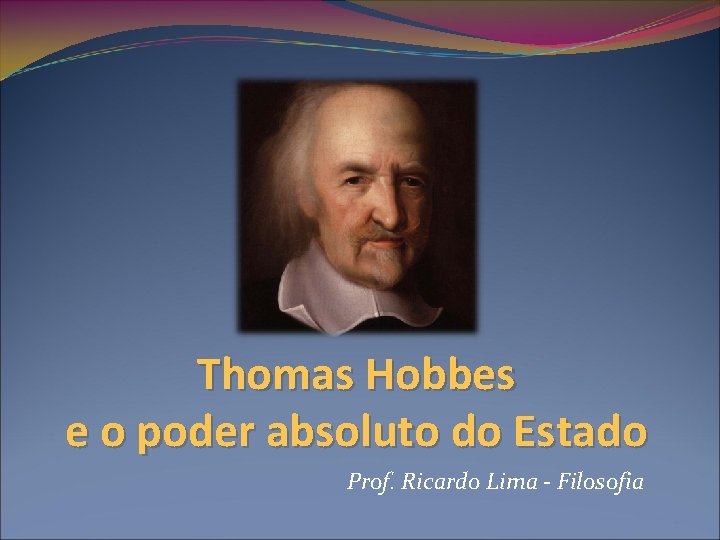 Thomas Hobbes
e o poder absoluto do Estado

Prof. Ricardo Lima - Filosofia